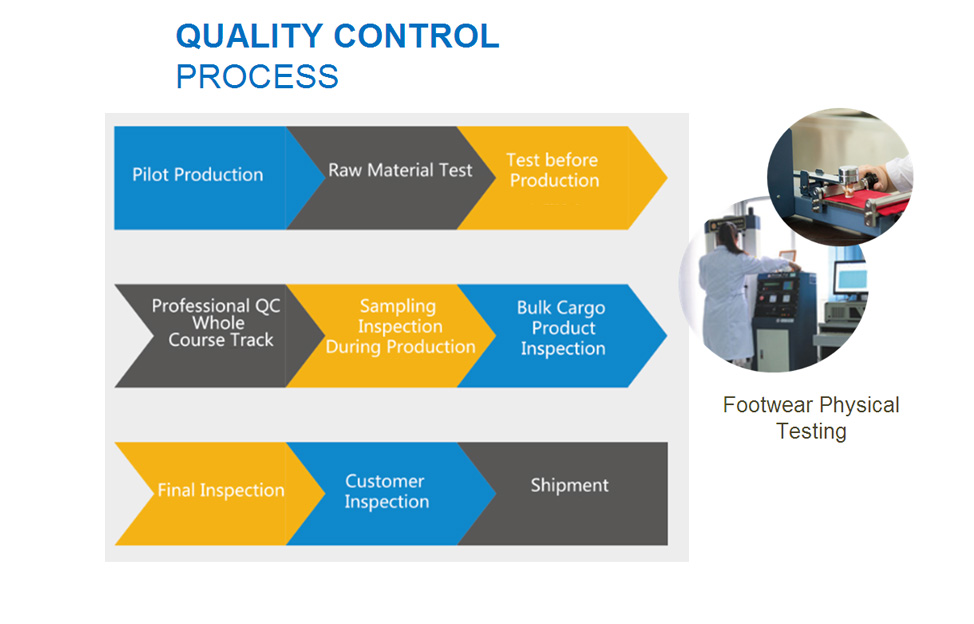 QUALITY CONTROL
PROCESS

Pilot Production

Raw Material Test

Test before Production

Professional QC Whole Course Track

Sampling Inspection During Production

Bulk Cargo Product Inspection

Final Inspection

Customer Inspection

Shipment

Footwear Physical Testing